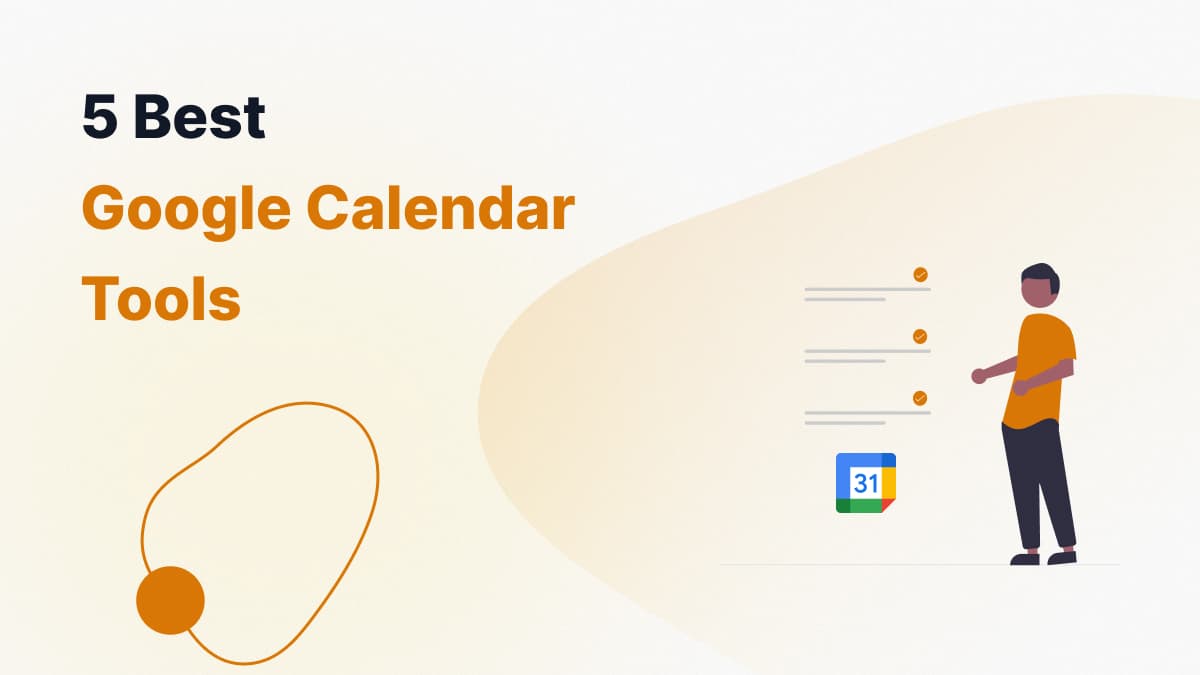 5 Best
Google Calendar
Tools

31